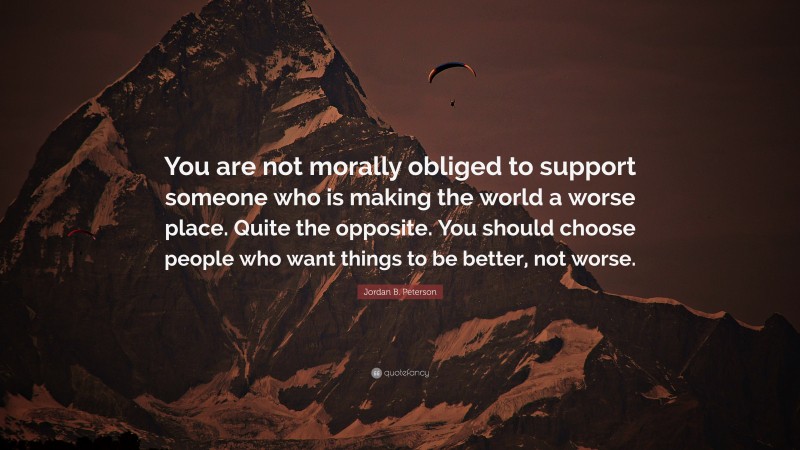 You are not morally obliged to support someone who is making the world a worse place. Quite the opposite. You should choose people who want things to be better, not worse.

Jordan B. Peterson

quotefancy